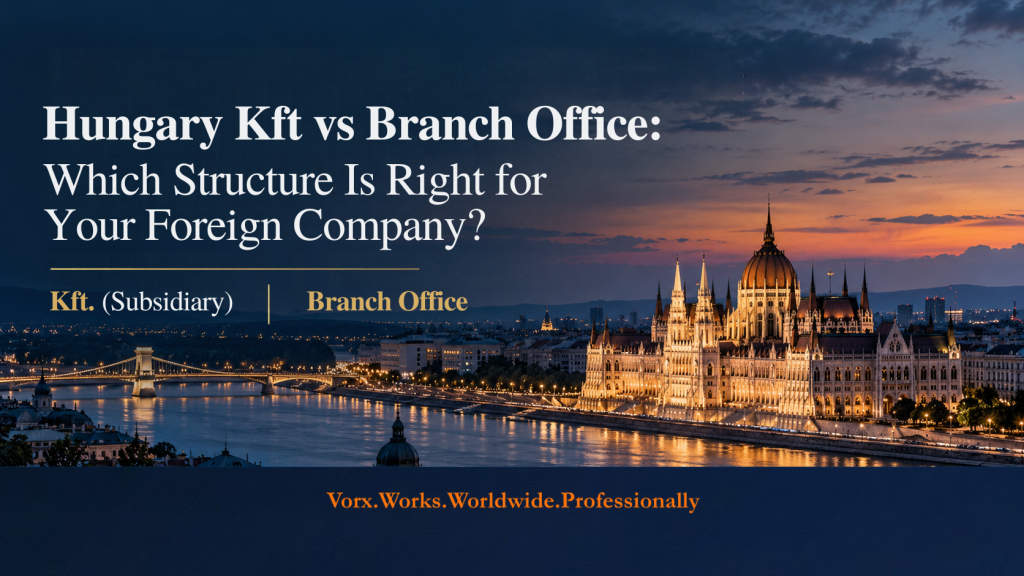 Hungary Kft vs Branch Office:
Which Structure Is Right for Your Foreign Company?

Kft. (Subsidiary)

Branch Office

Vorx.Works.Worldwide.Professionally